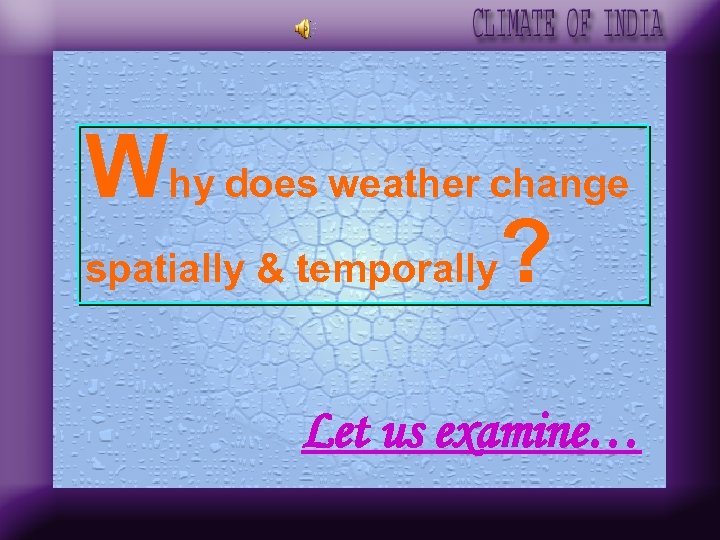 CLIMATE OF INDIA

Why does weather change spatially & temporally ?

Let us examine…